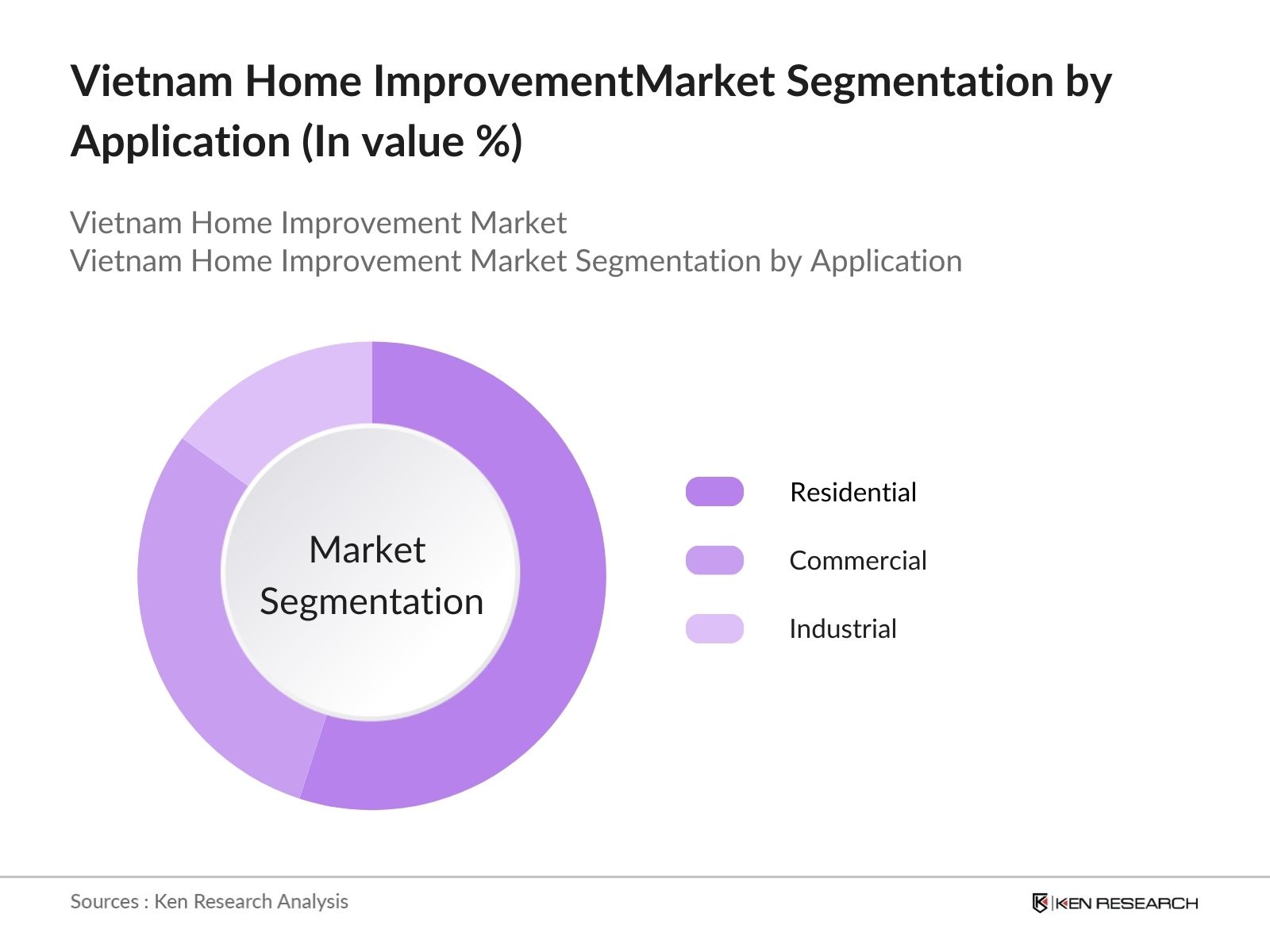 Vietnam Home ImprovementMarket Segmentation by Application (In value %)

Vietnam Home Improvement Market
Vietnam Home Improvement Market Segmentation by Application

Market Segmentation

Residential

Commercial

Industrial

Sources : Ken Research Analysis

KEN RESEARCH